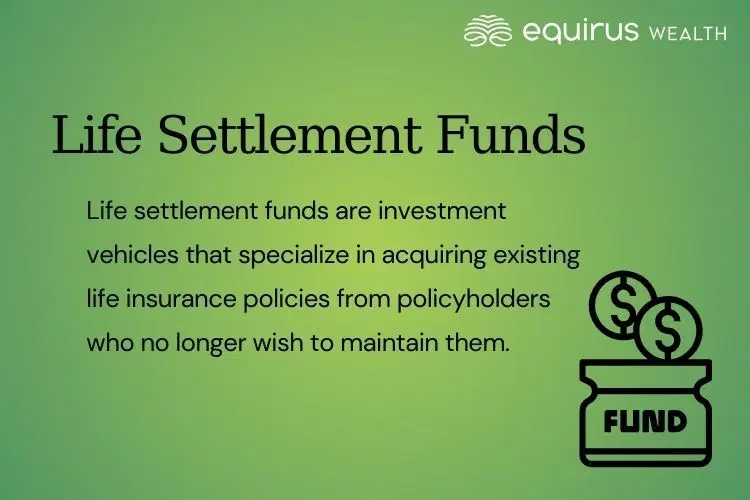 equirus WEALTH

Life Settlement Funds

Life settlement funds are investment vehicles that specialize in acquiring existing life insurance policies from policyholders who no longer wish to maintain them.

$ $

FUND